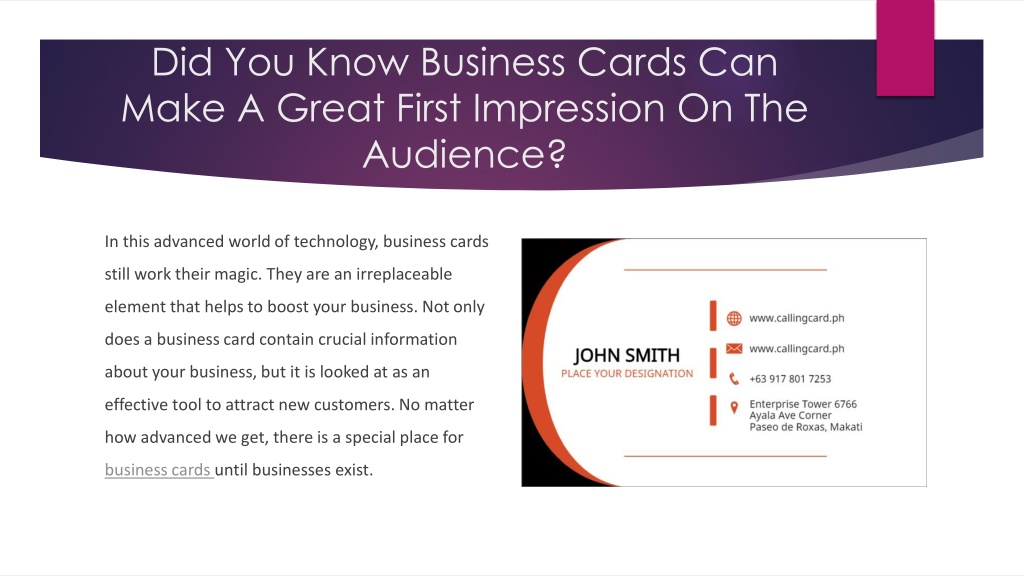 Did You Know Business Cards Can Make A Great First Impression On The Audience?

In this advanced world of technology, business cards still work their magic. They are an irreplaceable element that helps to boost your business. Not only does a business card contain crucial information about your business, but it is looked at as an effective tool to attract new customers. No matter how advanced we get, there is a special place for business cards until businesses exist.

JOHN SMITH
PLACE YOUR DESIGNATION

www.callingcard.ph
www.callingcard.ph
+63 917 801 7253
Enterprise Tower 6766 Ayala Ave Corner Paseo de Roxas, Makati